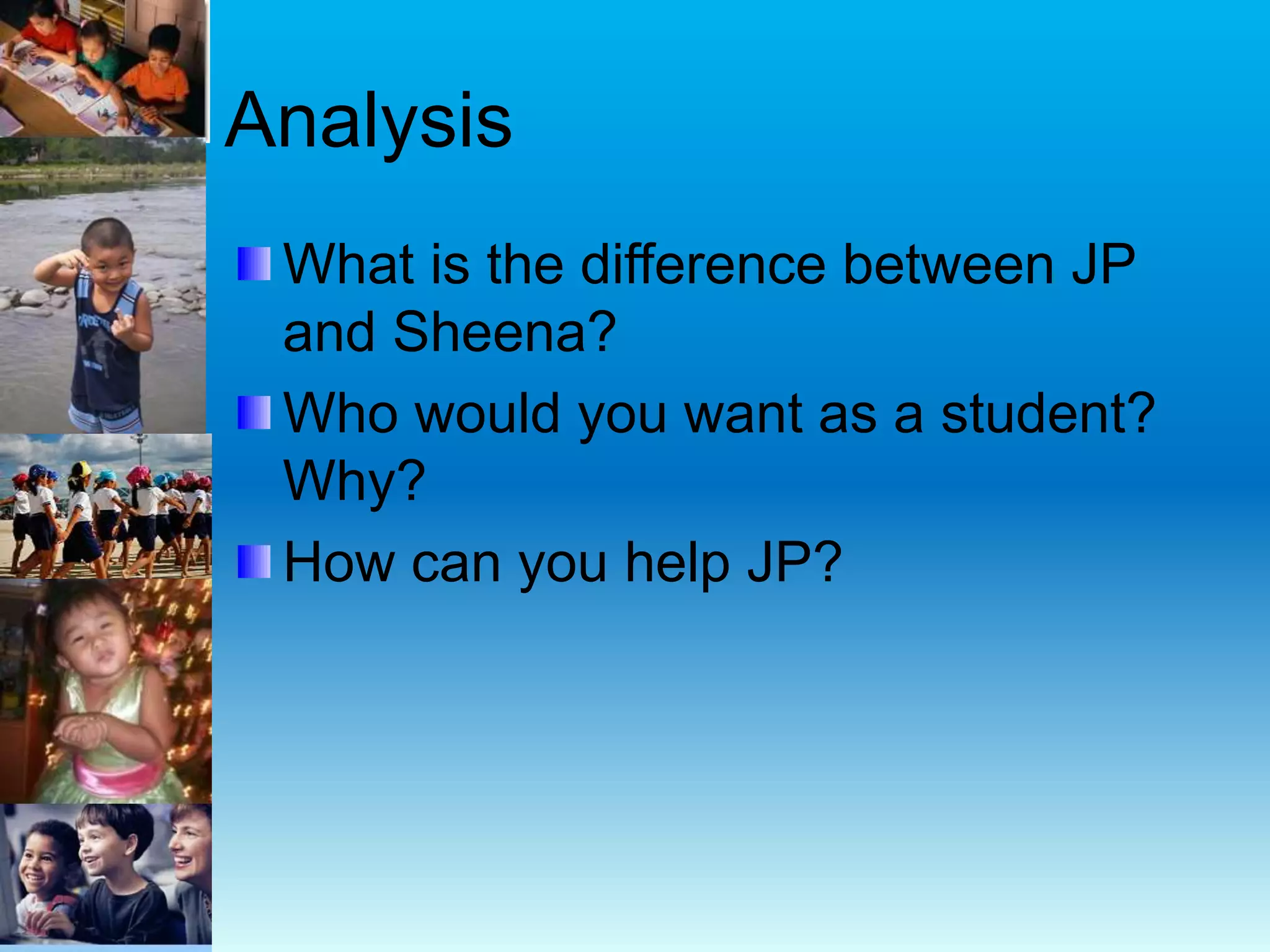 Analysis

What is the difference between JP and Sheena?

Who would you want as a student? Why?

How can you help JP?